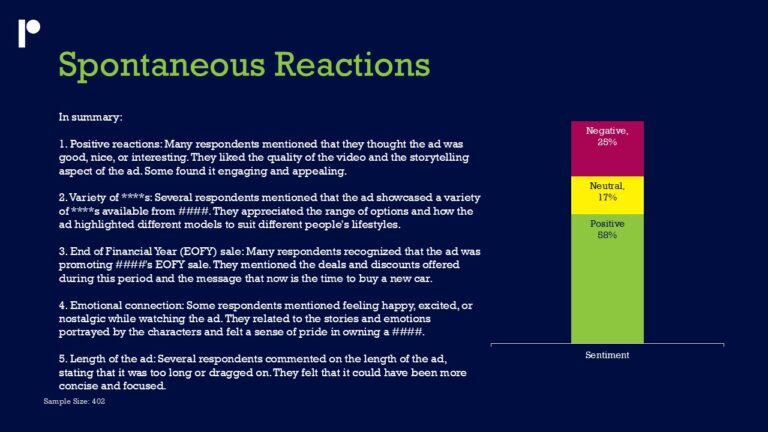 Spontaneous Reactions

In summary:

1. Positive reactions: Many respondents mentioned that they thought the ad was good, nice, or interesting. They liked the quality of the video and the storytelling aspect of the ad. Some found it engaging and appealing.

2. Variety of ****s: Several respondents mentioned that the ad showcased a variety of ****s available from ####. They appreciated the range of options and how the ad highlighted different models to suit different people's lifestyles.

3. End of Financial Year (EOFY) sale: Many respondents recognized that the ad was promoting ####'s EOFY sale. They mentioned the deals and discounts offered during this period and the message that now is the time to buy a new car.

4. Emotional connection: Some respondents mentioned feeling happy, excited, or nostalgic while watching the ad. They related to the stories and emotions portrayed by the characters and felt a sense of pride in owning a ####.

5. Length of the ad: Several respondents commented on the length of the ad, stating that it was too long or dragged on. They felt that it could have been more concise and focused.

Sample Size: 402

Negative, 25%

Neutral, 17%

Positive 58%

Sentiment